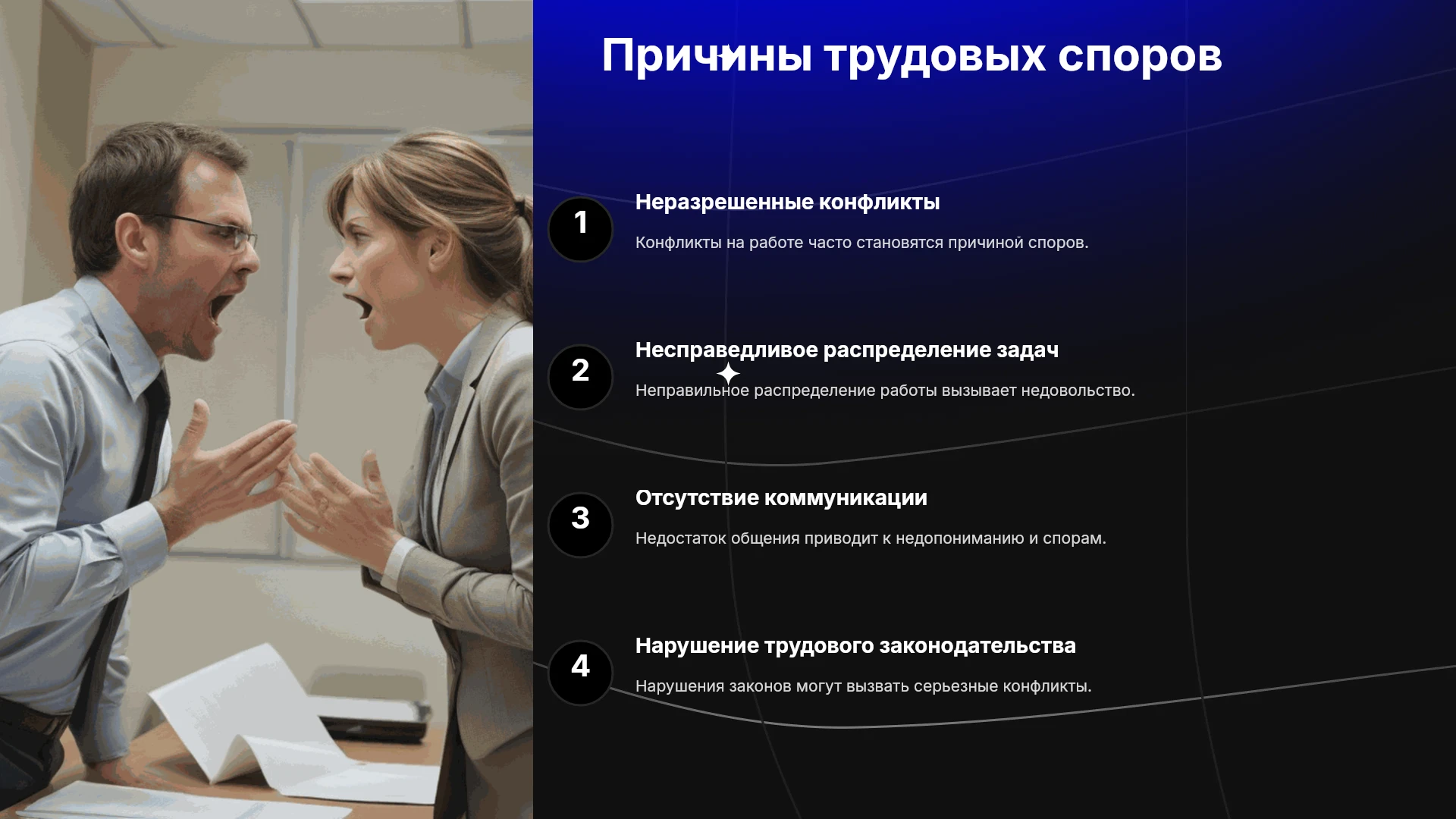 Причины трудовых споров

1

Неразрешенные конфликты

Конфликты на работе часто становятся причиной споров.

2

Несправедливое распределение задач

Неправильное распределение работы вызывает недовольство.

3

Отсутствие коммуникации

Недостаток общения приводит к недопониманию и спорам.

4

Нарушение трудового законодательства

Нарушения законов могут вызвать серьезные конфликты.